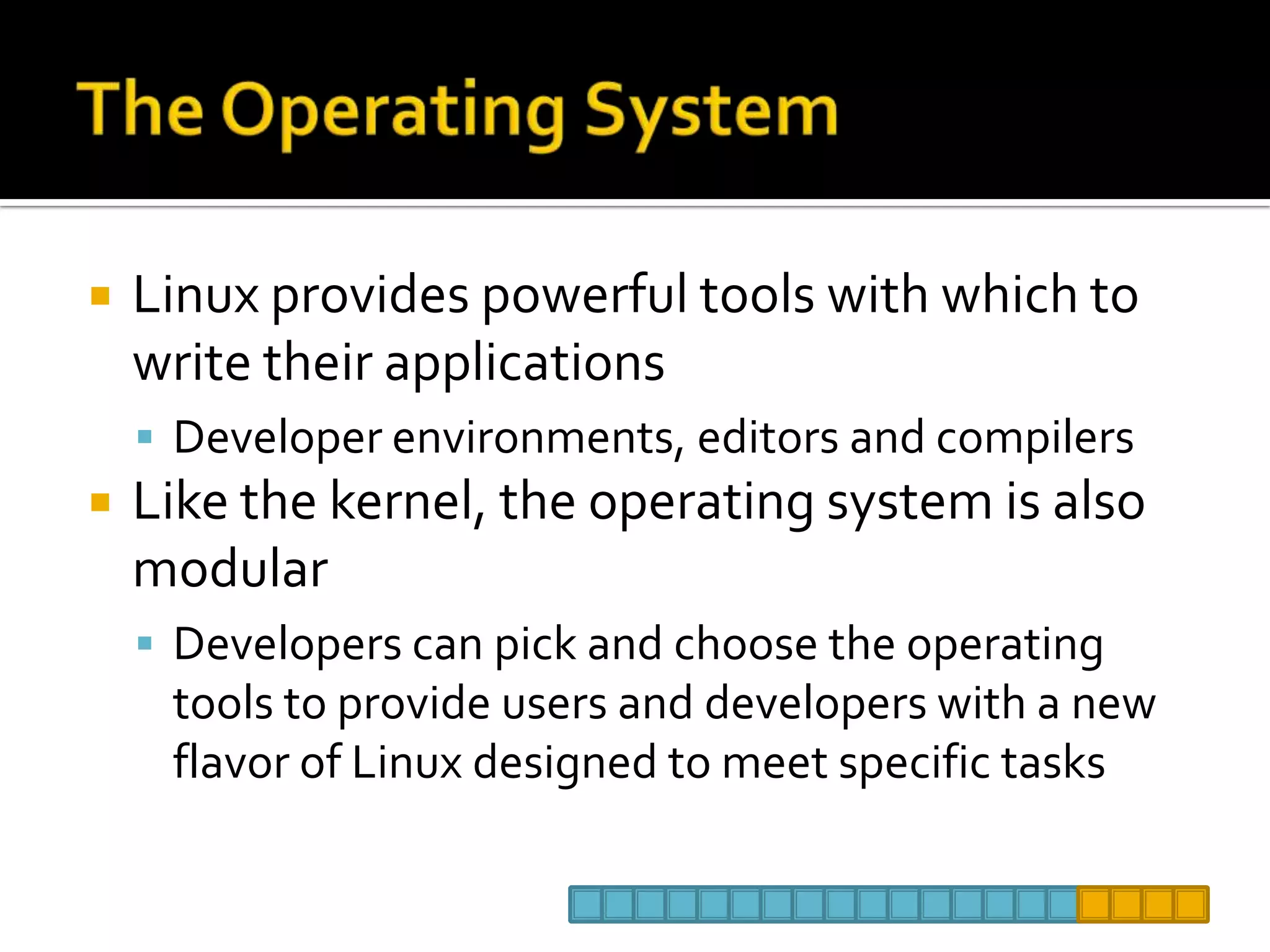 The Operating System

Linux provides powerful tools with which to write their applications

Developer environments, editors and compilers

Like the kernel, the operating system is also modular

Developers can pick and choose the operating tools to provide users and developers with a new flavor of Linux designed to meet specific tasks